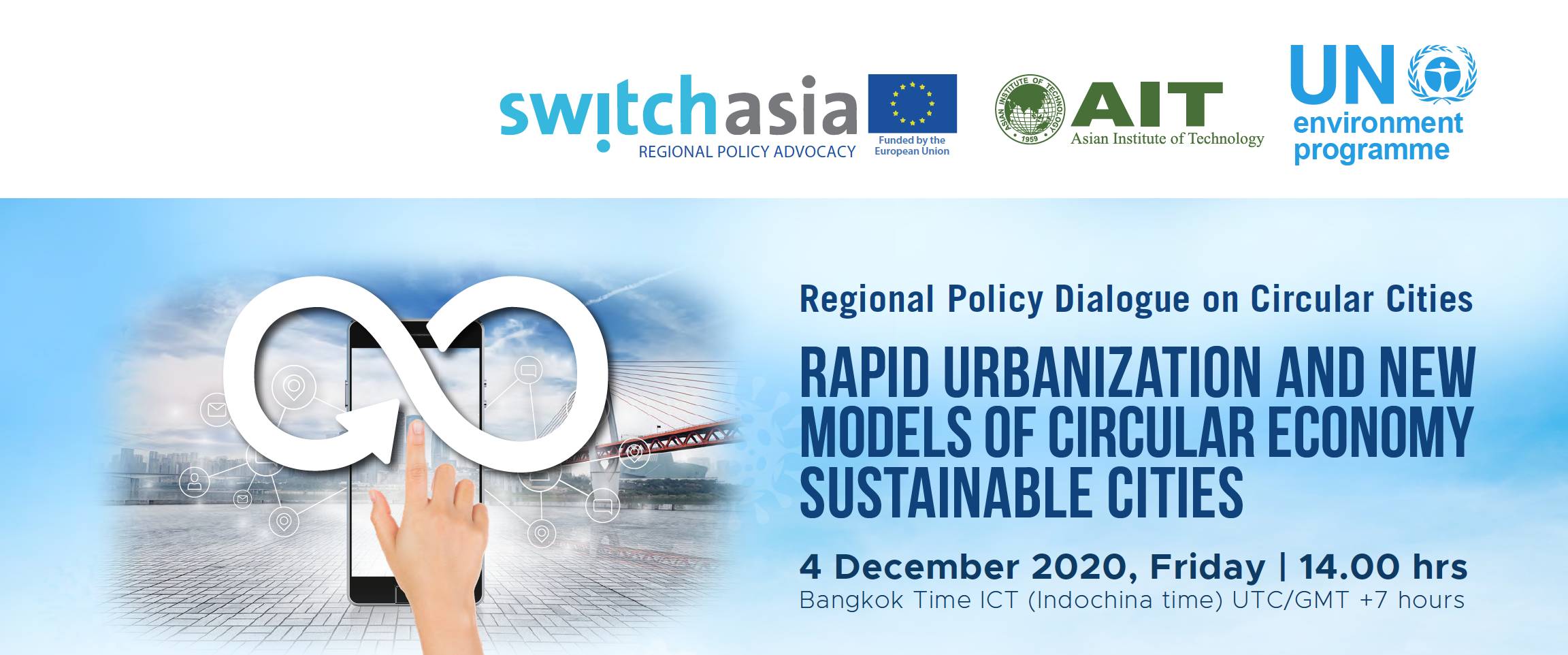 switchasia
REGIONAL POLICY ADVOCACY

Funded by the European Union

ASIAN INSTITUTE OF TECHNOLOGY 1959
AIT
Asian Institute of Technology

UN
environment
programme

Regional Policy Dialogue on Circular Cities

RAPID URBANIZATION AND NEW MODELS OF CIRCULAR ECONOMY SUSTAINABLE CITIES

4 December 2020, Friday | 14.00 hrs
Bangkok Time ICT (Indochina time) UTC/GMT +7 hours